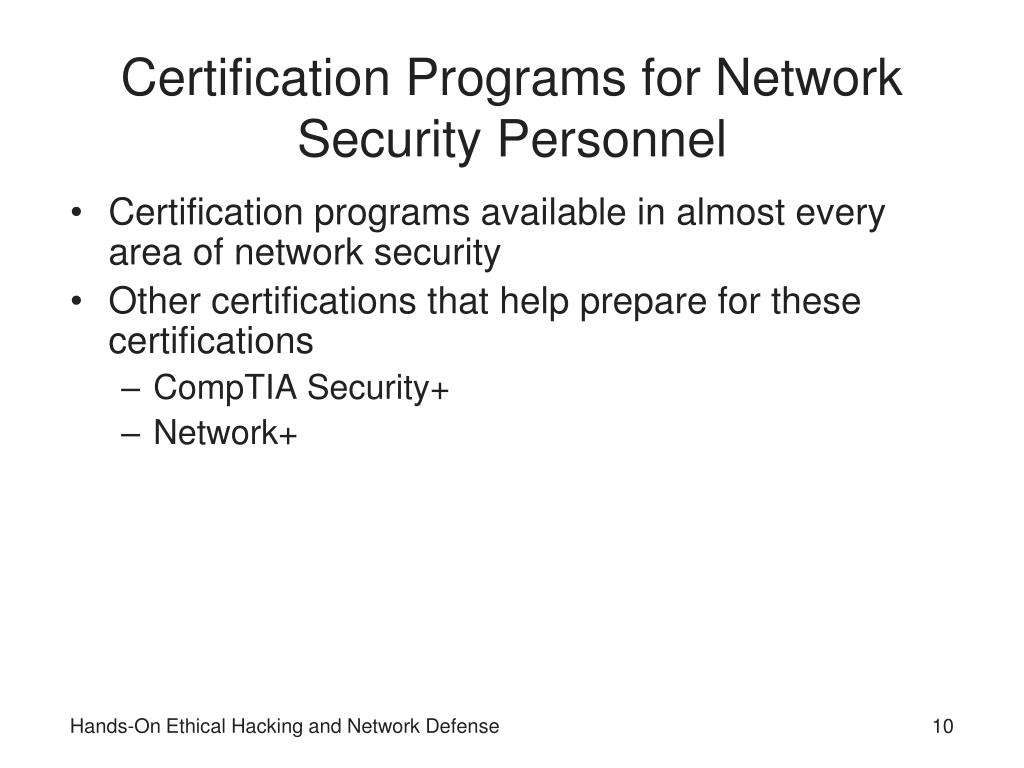 Certification Programs for Network Security Personnel

• Certification programs available in almost every area of network security
• Other certifications that help prepare for these certifications
– CompTIA Security+
– Network+

Hands-On Ethical Hacking and Network Defense

10